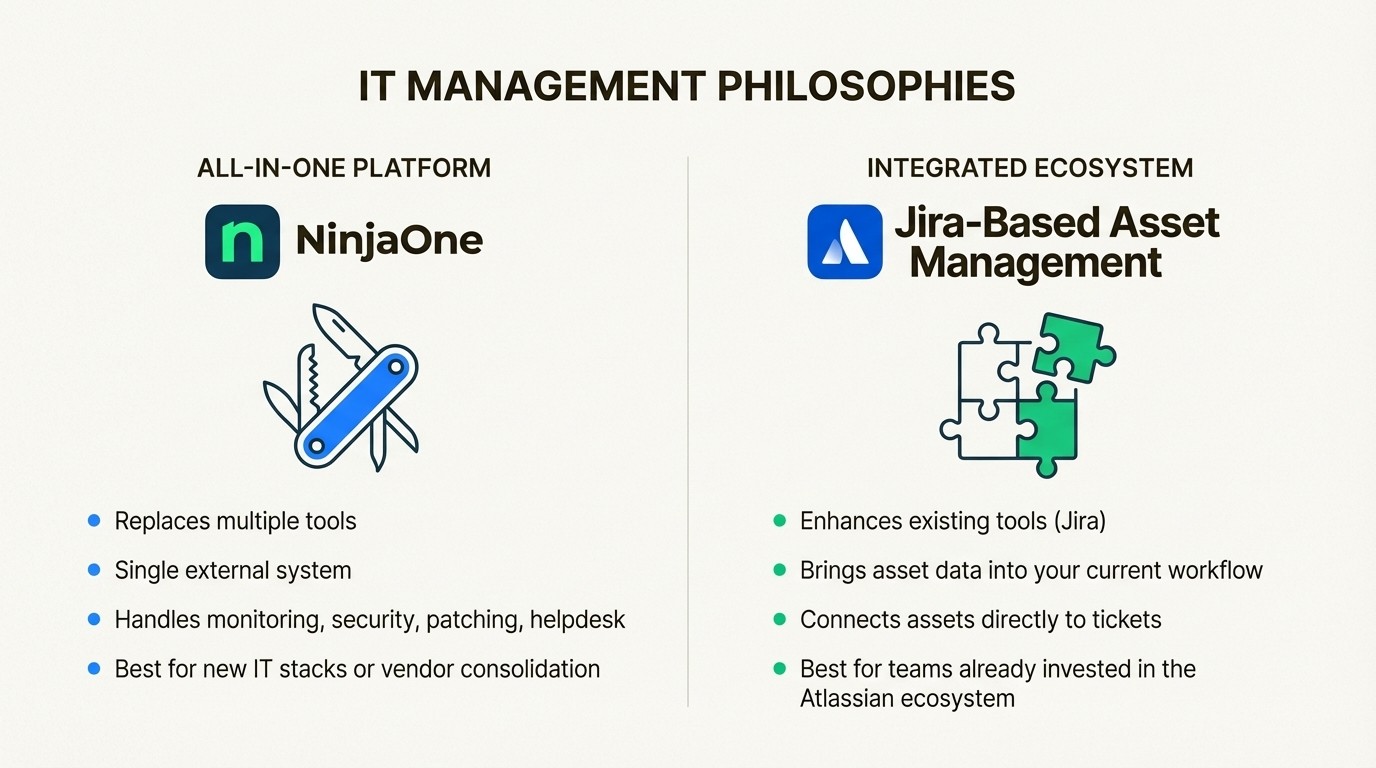 IT MANAGEMENT PHILOSOPHIES

ALL-IN-ONE PLATFORM

n NinjaOne

- Replaces multiple tools
- Single external system
- Handles monitoring, security, patching, helpdesk
- Best for new IT stacks or vendor consolidation

INTEGRATED ECOSYSTEM

Jira-Based Asset Management

- Enhances existing tools (Jira)
- Brings asset data into your current workflow
- Connects assets directly to tickets
- Best for teams already invested in the Atlassian ecosystem